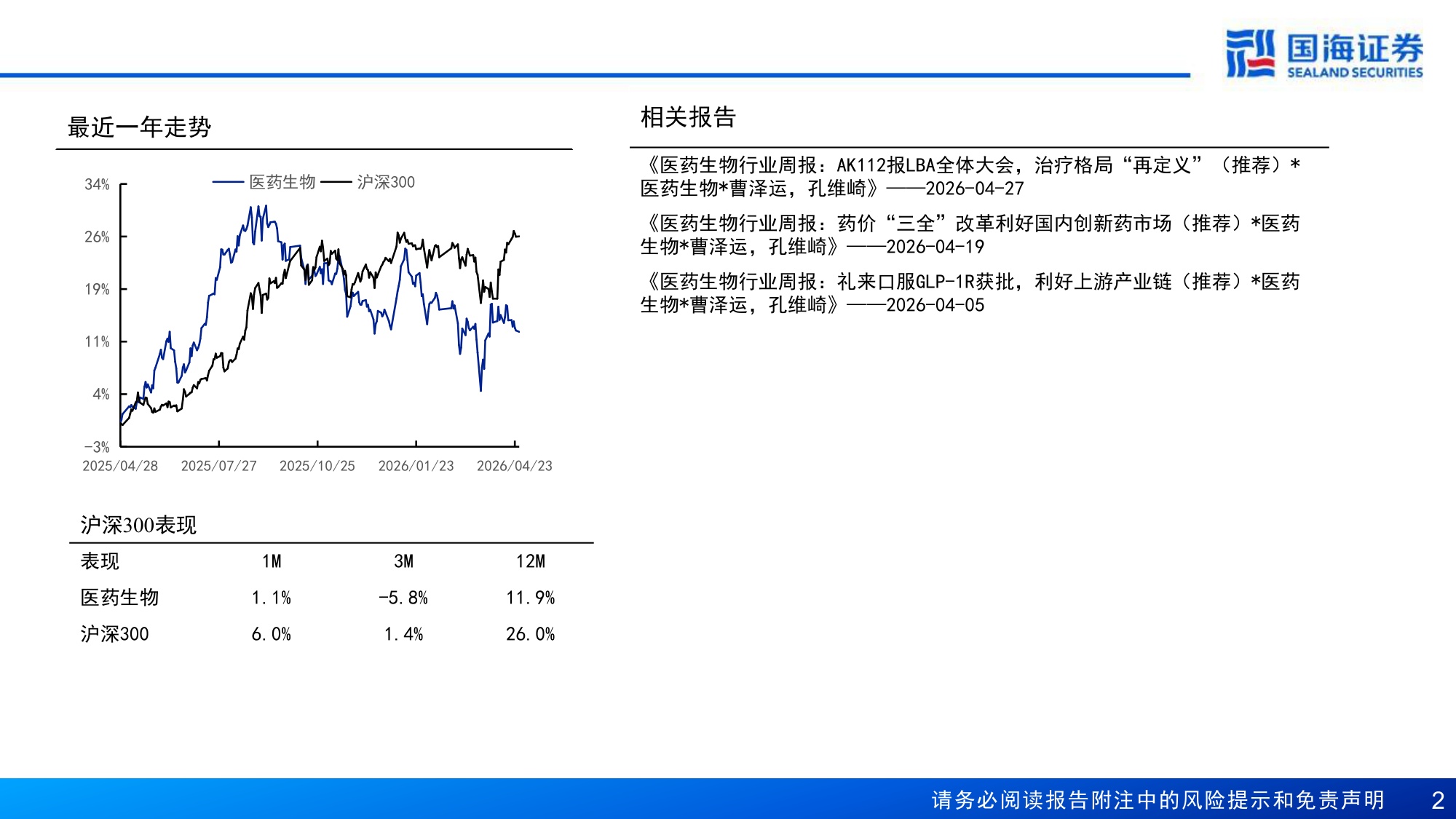 国海证券
SEALAND SECURITIES

最近一年走势

医药生物 沪深300

34%
26%
19%
11%
4%
-3%
2025/04/28
2025/07/27
2025/10/25
2026/01/23
2026/04/23

沪深300表现

| 表现 | 1M | 3M | 12M |
|---|---|---|---|
| 医药生物 | 1.1% | -5.8% | 11.9% |
| 沪深300 | 6.0% | 1.4% | 26.0% |

相关报告

《医药生物行业周报：AK112报LBA全体大会，治疗格局“再定义”（推荐）*医药生物*曹泽运，孔维崎》——2026-04-27

《医药生物行业周报：药价“三全”改革利好国内创新药市场（推荐）*医药生物*曹泽运，孔维崎》——2026-04-19

《医药生物行业周报：礼来口服GLP-1R获批，利好上游产业链（推荐）*医药生物*曹泽运，孔维崎》——2026-04-05

请务必阅读报告附注中的风险提示和免责声明 2